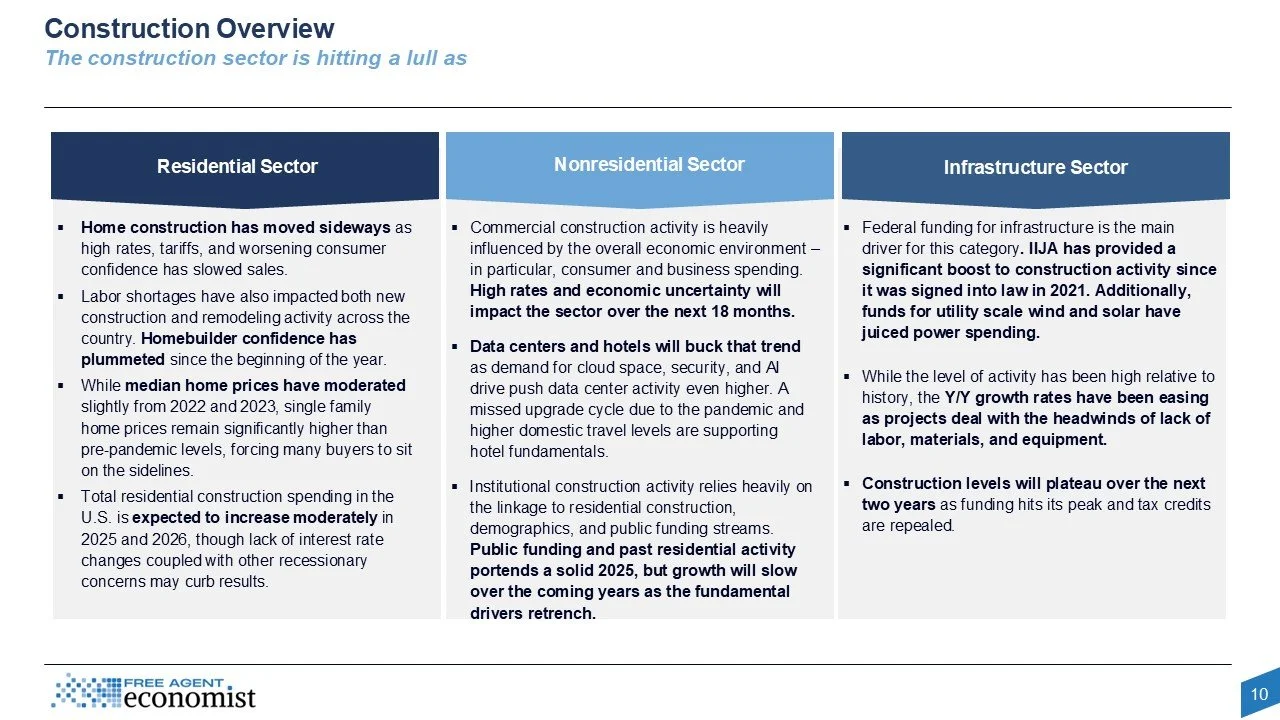 Construction Overview
The construction sector is hitting a lull as

Residential Sector

▪ Home construction has moved sideways as high rates, tariffs, and worsening consumer confidence has slowed sales.
▪ Labor shortages have also impacted both new construction and remodeling activity across the country. Homebuilder confidence has plummeted since the beginning of the year.
▪ While median home prices have moderated slightly from 2022 and 2023, single family home prices remain significantly higher than pre-pandemic levels, forcing many buyers to sit on the sidelines.
▪ Total residential construction spending in the U.S. is expected to increase moderately in 2025 and 2026, though lack of interest rate changes coupled with other recessionary concerns may curb results.

Nonresidential Sector

▪ Commercial construction activity is heavily influenced by the overall economic environment – in particular, consumer and business spending. High rates and economic uncertainty will impact the sector over the next 18 months.
▪ Data centers and hotels will buck that trend as demand for cloud space, security, and AI drive push data center activity even higher. A missed upgrade cycle due to the pandemic and higher domestic travel levels are supporting hotel fundamentals.
▪ Institutional construction activity relies heavily on the linkage to residential construction, demographics, and public funding streams. Public funding and past residential activity portends a solid 2025, but growth will slow over the coming years as the fundamental drivers retrench.

Infrastructure Sector

▪ Federal funding for infrastructure is the main driver for this category. IIJA has provided a significant boost to construction activity since it was signed into law in 2021. Additionally, funds for utility scale wind and solar have juiced power spending.
▪ While the level of activity has been high relative to history, the Y/Y growth rates have been easing as projects deal with the headwinds of lack of labor, materials, and equipment.
▪ Construction levels will plateau over the next two years as funding hits its peak and tax credits are repealed.

FREE AGENT economist

10